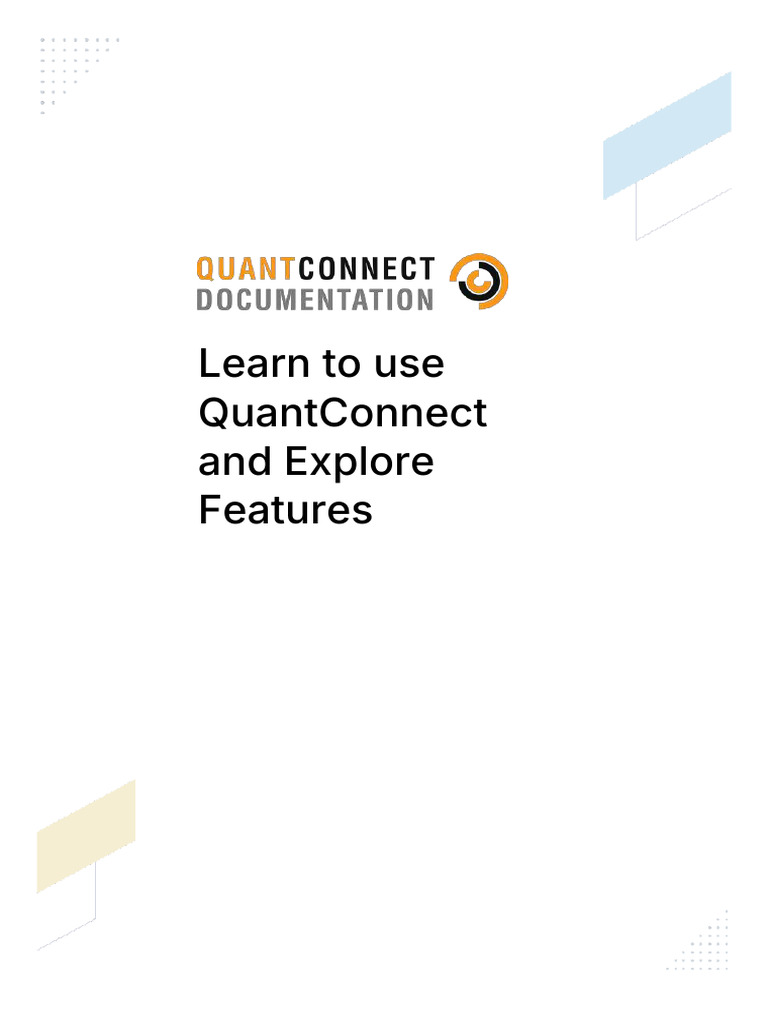 QUANTCONNECT
DOCUMENTATION

Learn to use QuantConnect and Explore Features